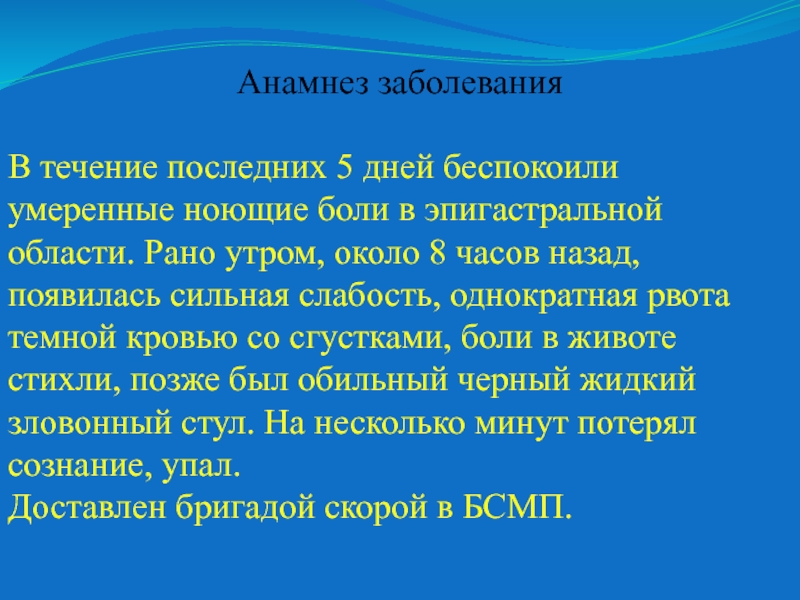 Анамнез заболевания

В течение последних 5 дней беспокоили умеренные ноющие боли в эпигастральной области. Рано утром, около 8 часов назад, появилась сильная слабость, однократная рвота темной кровью со сгустками, боли в животе стихли, позже был обильный черный жидкий зловонный стул. На несколько минут потерял сознание, упал.
Доставлен бригадой скорой в БСМП.